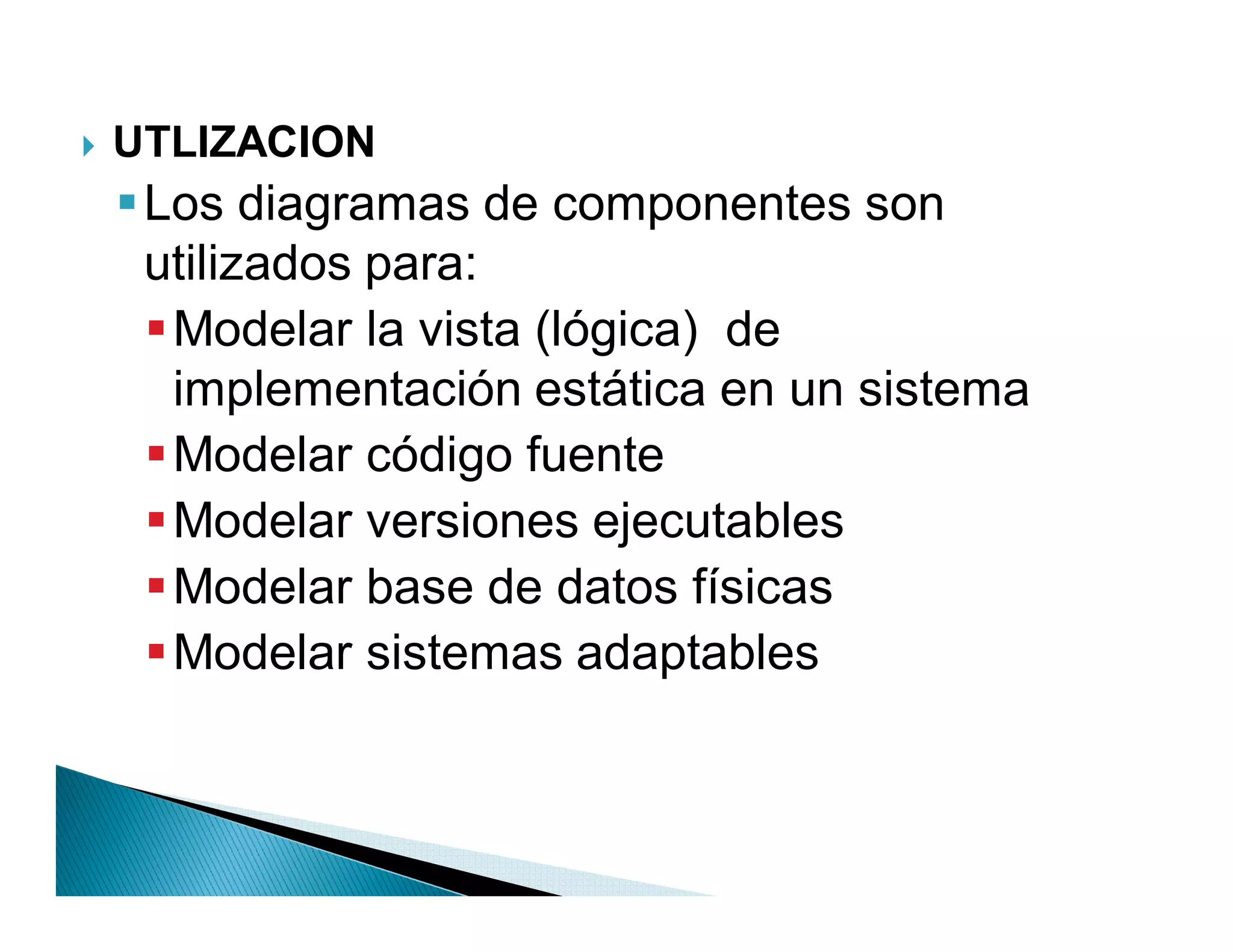 UTLIZACION

Los diagramas de componentes son utilizados para:

Modelar la vista (lógica) de implementación estática en un sistema

Modelar código fuente

Modelar versiones ejecutables

Modelar base de datos físicas

Modelar sistemas adaptables